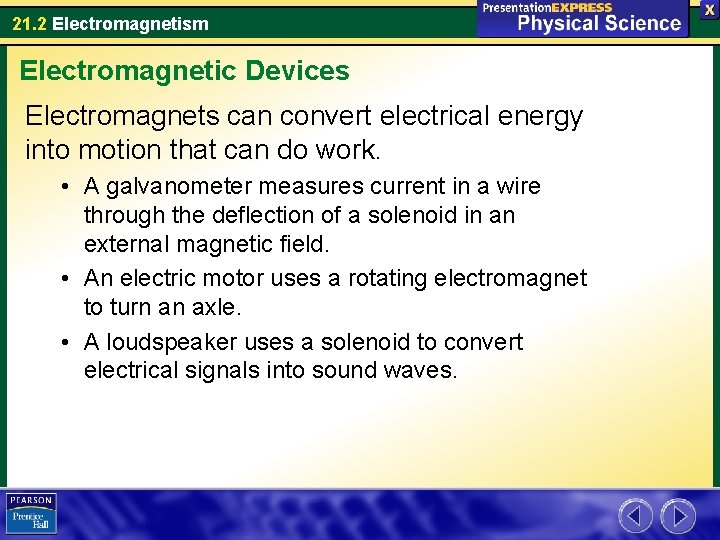 21.2 Electromagnetism

PresentationEXPRESS
Physical Science

X

Electromagnetic Devices

Electromagnets can convert electrical energy into motion that can do work.

• A galvanometer measures current in a wire through the deflection of a solenoid in an external magnetic field.

• An electric motor uses a rotating electromagnet to turn an axle.

• A loudspeaker uses a solenoid to convert electrical signals into sound waves.

PEARSON
Prentice Hall